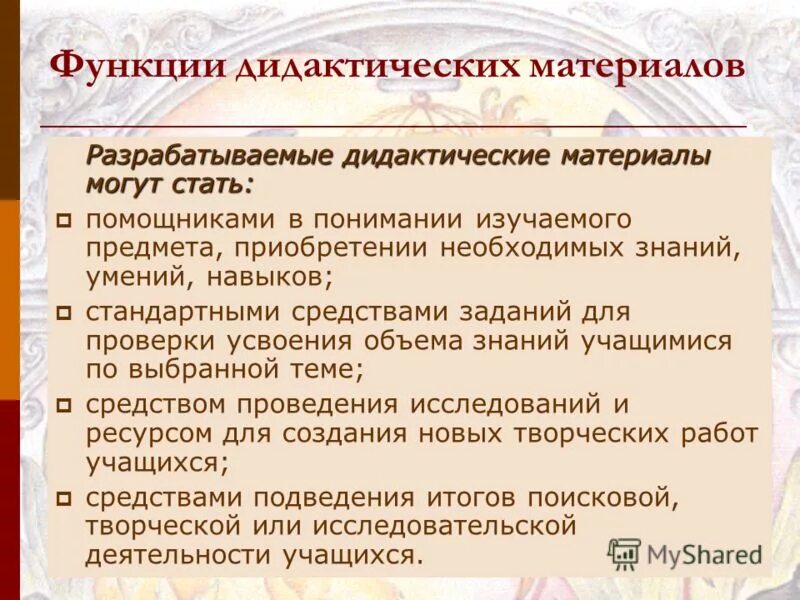 Функции дидактических материалов

Разрабатываемые дидактические материалы могут стать:

помощниками в понимании изучаемого предмета, приобретении необходимых знаний, умений, навыков;

стандартными средствами заданий для проверки усвоения объема знаний учащимися по выбранной теме;

средством проведения исследований и ресурсом для создания новых творческих работ учащихся;

средствами подведения итогов поисковой, творческой или исследовательской деятельности учащихся.

MyShared